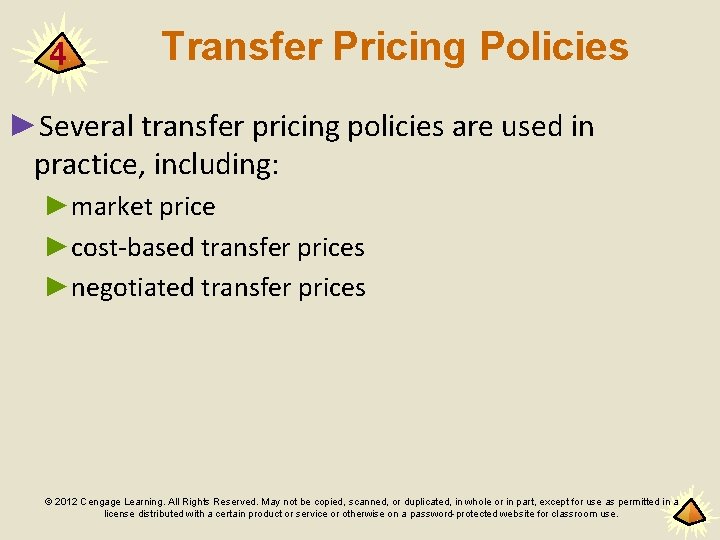 4

Transfer Pricing Policies

►Several transfer pricing policies are used in practice, including:

►market price

►cost-based transfer prices

►negotiated transfer prices

© 2012 Cengage Learning. All Rights Reserved. May not be copied, scanned, or duplicated, in whole or in part, except for use as permitted in a license distributed with a certain product or service or otherwise on a password-protected website for classroom use.